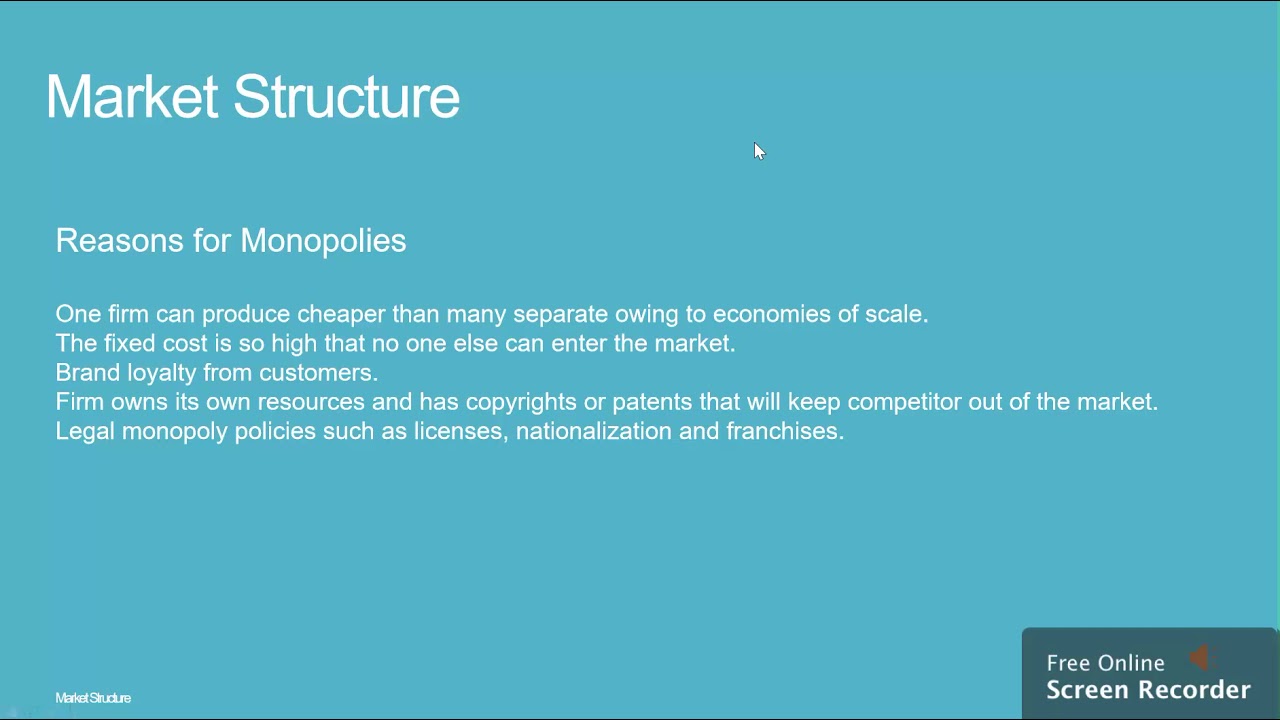 Market Structure

Reasons for Monopolies

One firm can produce cheaper than many separate owing to economies of scale.
The fixed cost is so high that no one else can enter the market.
Brand loyalty from customers.
Firm owns its own resources and has copyrights or patents that will keep competitor out of the market.
Legal monopoly policies such as licenses, nationalization and franchises.

Market Structure

Free Online
Screen Recorder